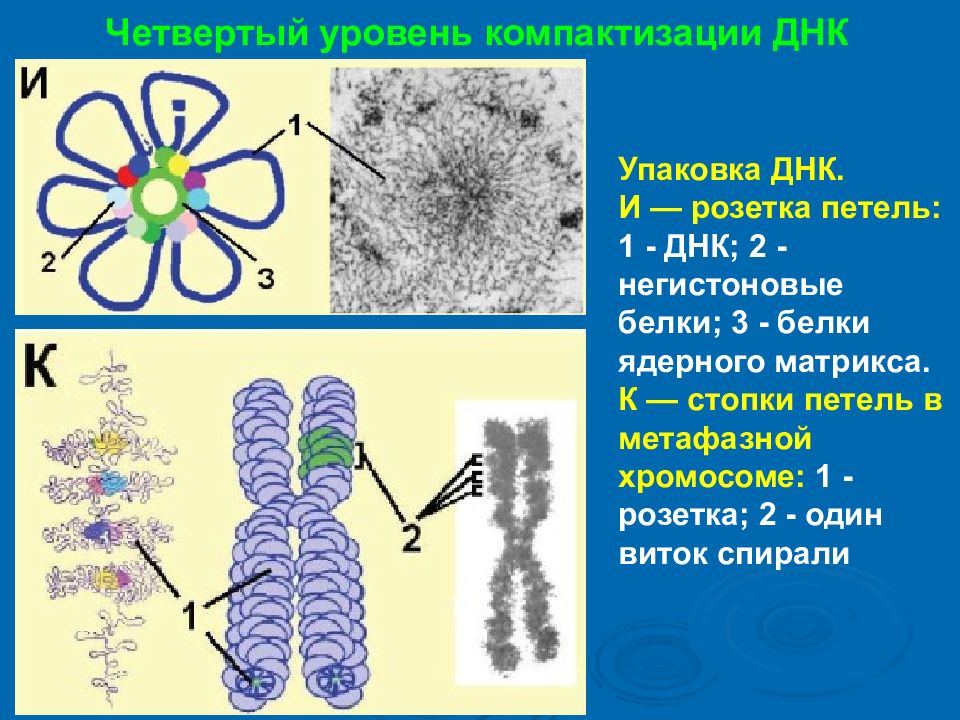 Четвертый уровень компактизации ДНК

И

1

2

3

К

1

2

Упаковка ДНК.
И — розетка петель: 1 - ДНК; 2 - негистоновые белки; 3 - белки ядерного матрикса.
К — стопки петель в метафазной хромосоме: 1 - розетка; 2 - один виток спирали